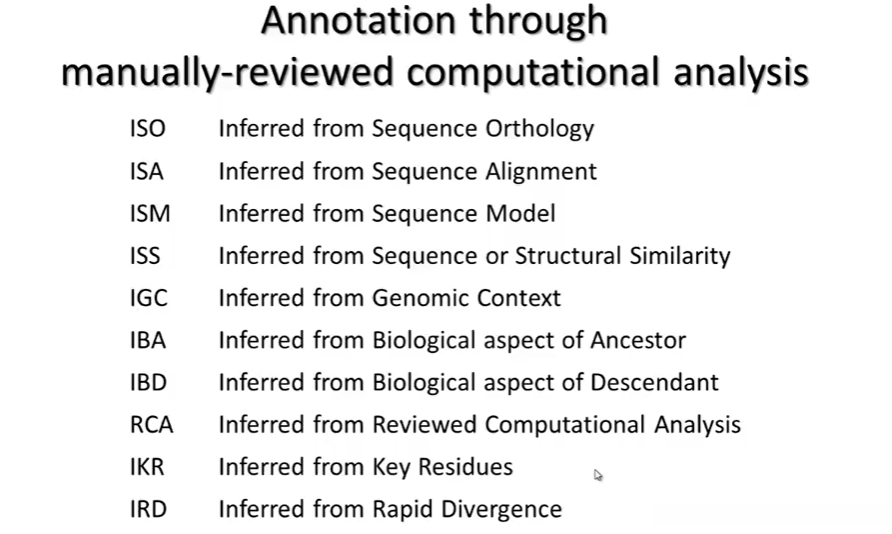 Annotation through manually-reviewed computational analysis

ISO Inferred from Sequence Orthology
ISA Inferred from Sequence Alignment
ISM Inferred from Sequence Model
ISS Inferred from Sequence or Structural Similarity
IGC Inferred from Genomic Context
IBA Inferred from Biological aspect of Ancestor
IBD Inferred from Biological aspect of Descendant
RCA Inferred from Reviewed Computational Analysis
IKR Inferred from Key Residues
IRD Inferred from Rapid Divergence